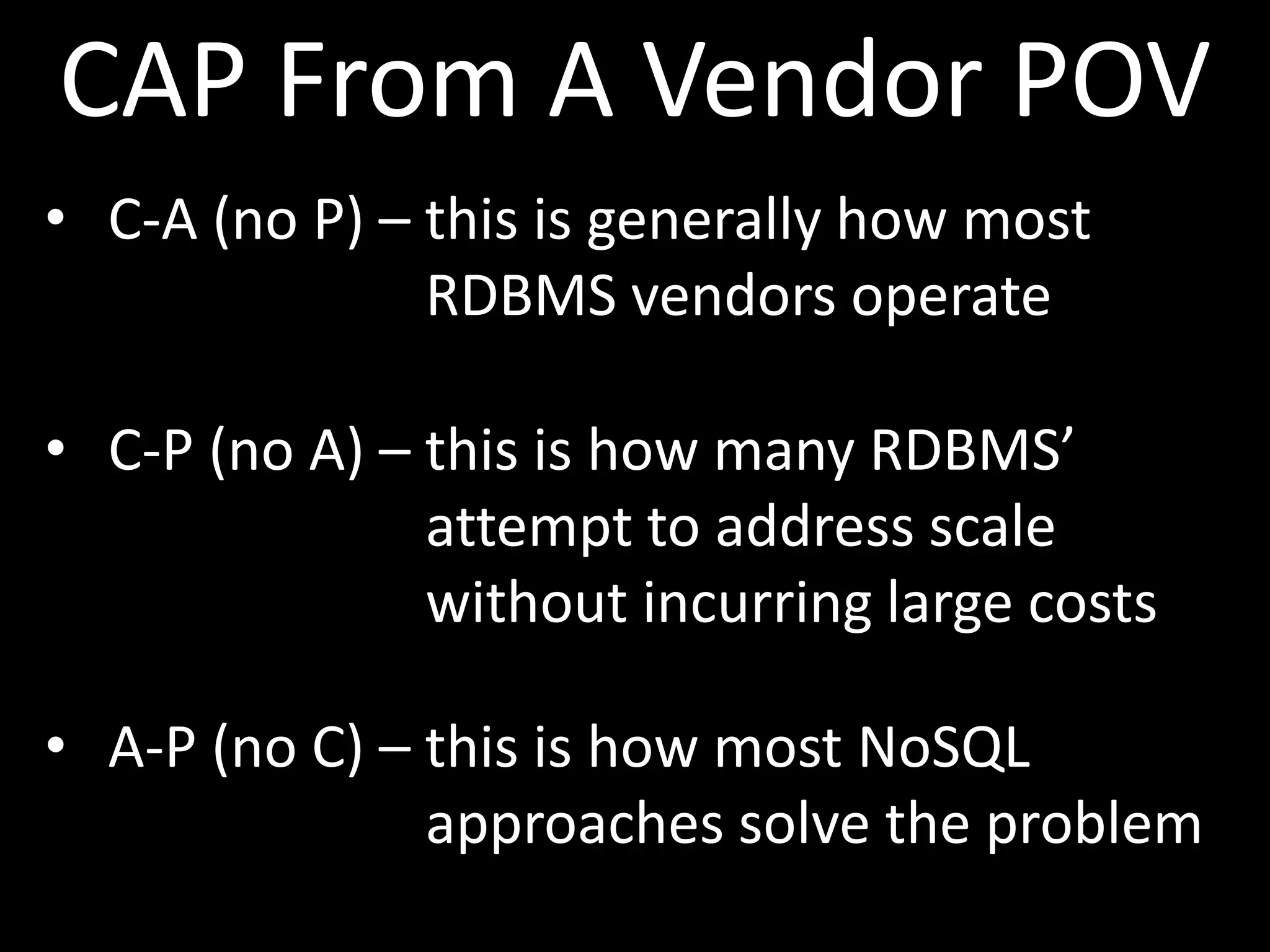 CAP From A Vendor POV

• C-A (no P) – this is generally how most RDBMS vendors operate

• C-P (no A) – this is how many RDBMS’ attempt to address scale without incurring large costs

• A-P (no C) – this is how most NoSQL approaches solve the problem